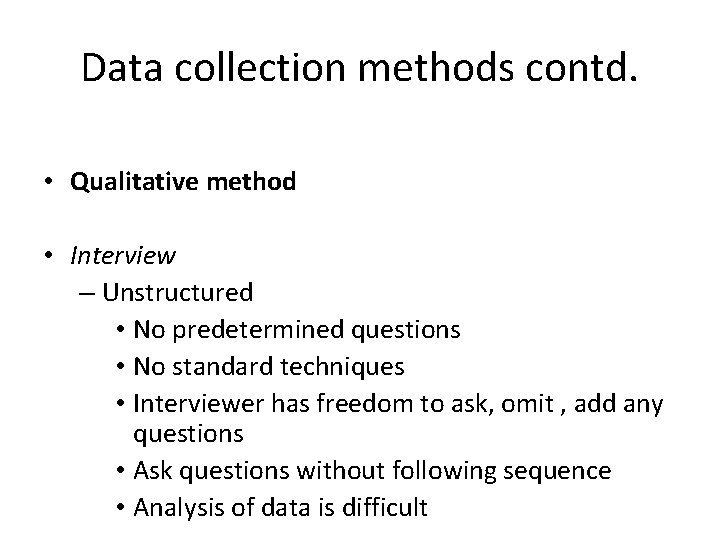 Data collection methods contd.

• Qualitative method

• Interview
– Unstructured
• No predetermined questions
• No standard techniques
• Interviewer has freedom to ask, omit , add any questions
• Ask questions without following sequence
• Analysis of data is difficult